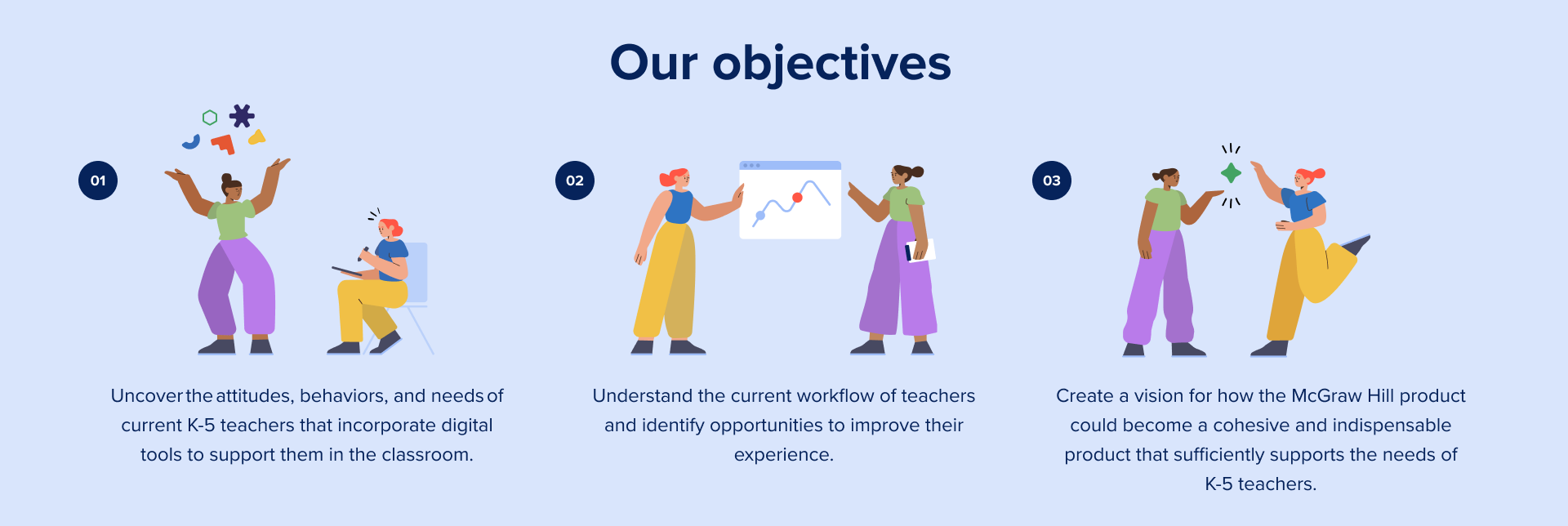 Our objectives

01

Uncover the attitudes, behaviors, and needs of current K-5 teachers that incorporate digital tools to support them in the classroom.

02

Understand the current workflow of teachers and identify opportunities to improve their experience.

03

Create a vision for how the McGraw Hill product could become a cohesive and indispensable product that sufficiently supports the needs of K-5 teachers.